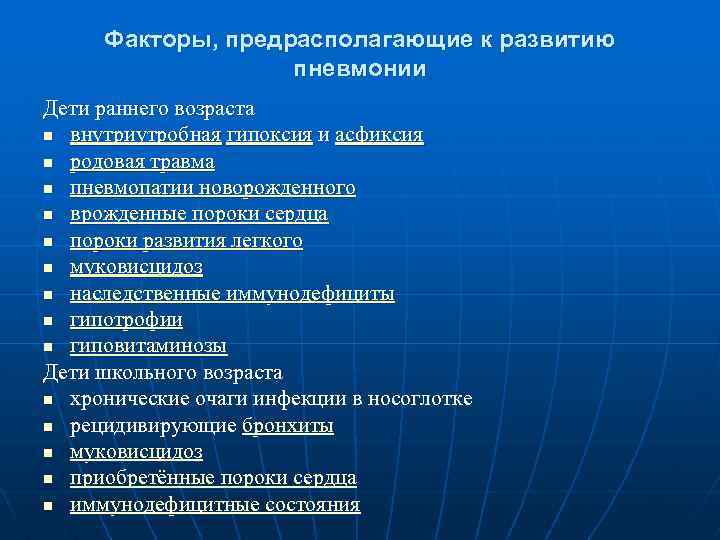 Факторы, предрасполагающие к развитию пневмонии

Дети раннего возраста
- внутриутробная гипоксия и асфиксия
- родовая травма
- пневмопатии новорожденного
- врожденные пороки сердца
- пороки развития легкого
- муковисцидоз
- наследственные иммунодефициты
- гипотрофии
- гиповитаминозы

Дети школьного возраста
- хронические очаги инфекции в носоглотке
- рецидивирующие бронхиты
- муковисцидоз
- приобретённые пороки сердца
- иммунодефицитные состояния